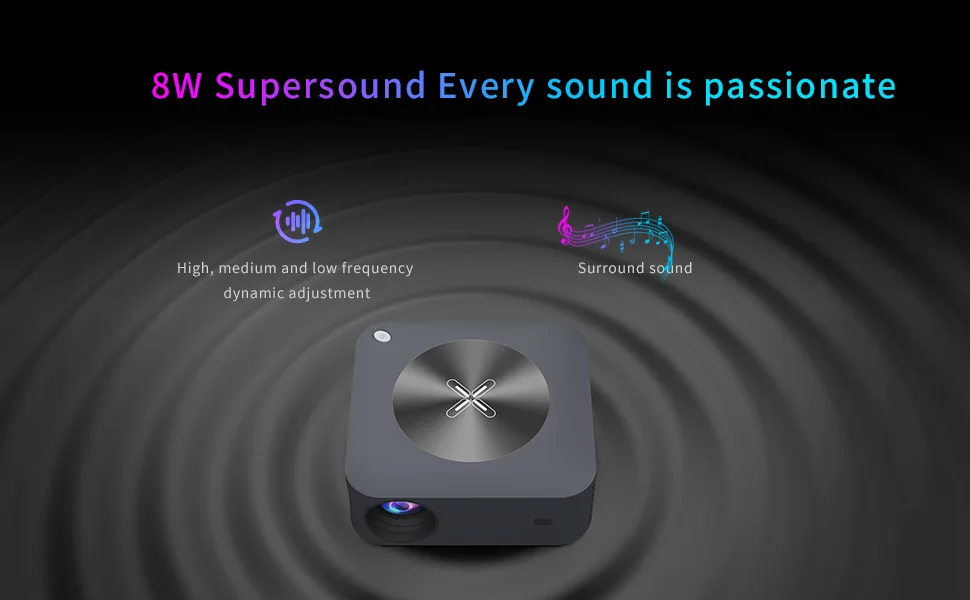 8W Supersound Every sound is passionate

High, medium and low frequency dynamic adjustment

Surround sound